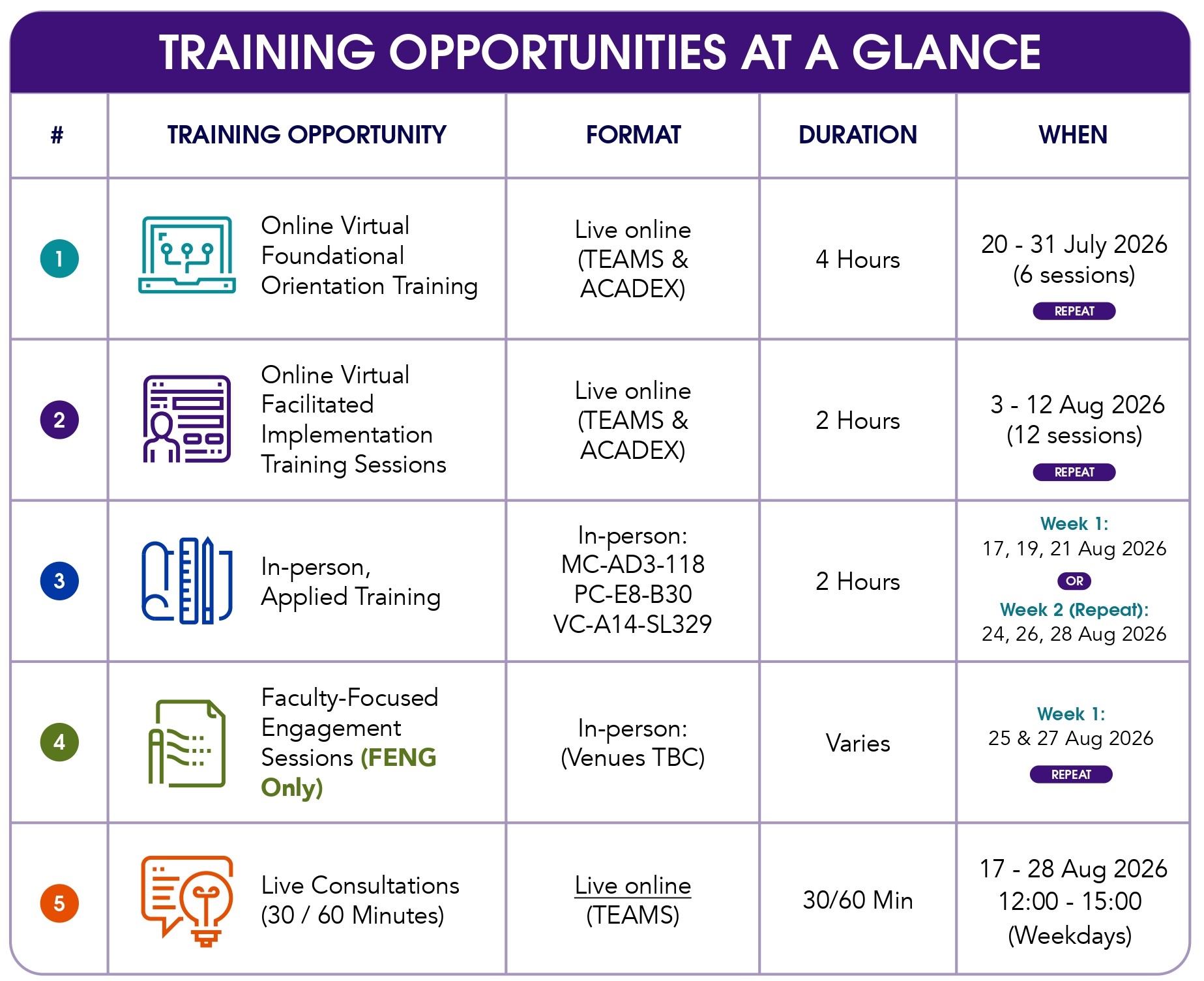 TRAINING OPPORTUNITIES AT A GLANCE

| # | TRAINING OPPORTUNITY | FORMAT | DURATION | WHEN |
|---|---|---|---|---|
| 1 | Online Virtual Foundational Orientation Training | Live online (TEAMS & ACADEX) | 4 Hours | 20 - 31 July 2026 (6 sessions) REPEAT |
| 2 | Online Virtual Facilitated Implementation Training Sessions | Live online (TEAMS & ACADEX) | 2 Hours | 3 - 12 Aug 2026 (12 sessions) REPEAT |
| 3 | In-person, Applied Training | In-person: MC-AD3-118 PC-E8-B30 VC-A14-SL329 | 2 Hours | Week 1: 17, 19, 21 Aug 2026 OR Week 2 (Repeat): 24, 26, 28 Aug 2026 |
| 4 | Faculty-Focused Engagement Sessions (FENG Only) | In-person: (Venues TBC) | Varies | Week 1: 25 & 27 Aug 2026 REPEAT |
| 5 | Live Consultations (30 / 60 Minutes) | Live online (TEAMS) | 30/60 Min | 17 - 28 Aug 2026 12:00 - 15:00 (Weekdays) |